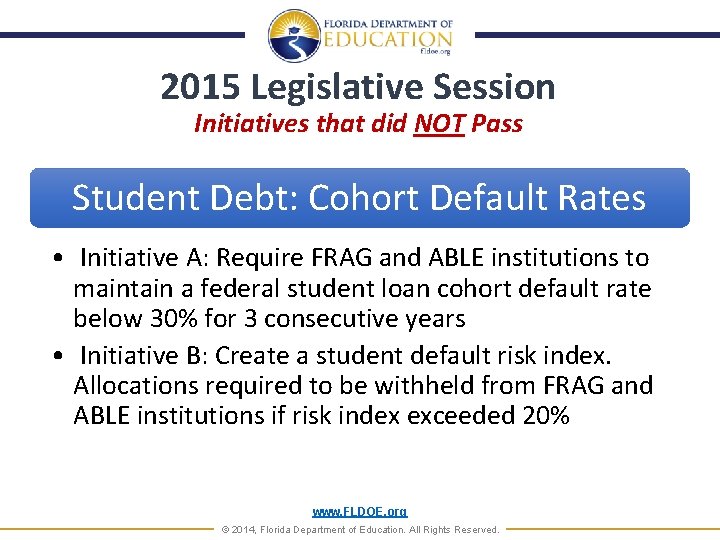 FLORIDA DEPARTMENT OF EDUCATION fldoe.org

2015 Legislative Session
Initiatives that did NOT Pass

Student Debt: Cohort Default Rates

• Initiative A: Require FRAG and ABLE institutions to maintain a federal student loan cohort default rate below 30% for 3 consecutive years
• Initiative B: Create a student default risk index. Allocations required to be withheld from FRAG and ABLE institutions if risk index exceeded 20%

www.FLDOE.org
© 2014, Florida Department of Education. All Rights Reserved.